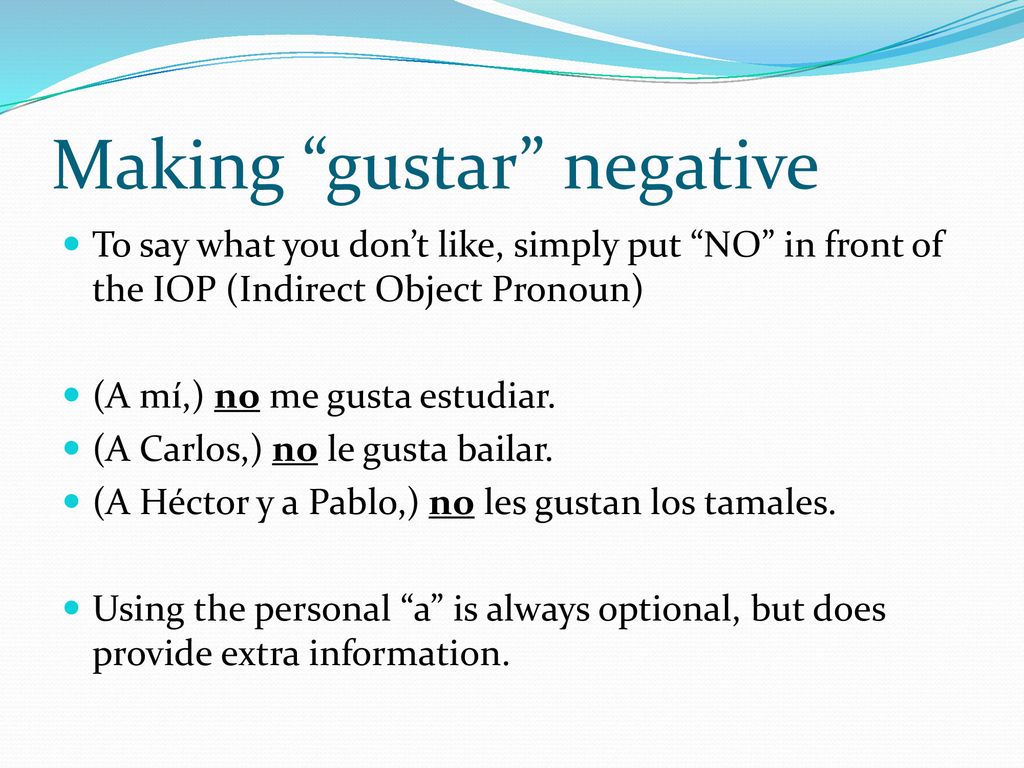 Making “gustar” negative

To say what you don’t like, simply put “NO” in front of the IOP (Indirect Object Pronoun)

(A mí,) no me gusta estudiar.

(A Carlos,) no le gusta bailar.

(A Héctor y a Pablo,) no les gustan los tamales.

Using the personal “a” is always optional, but does provide extra information.